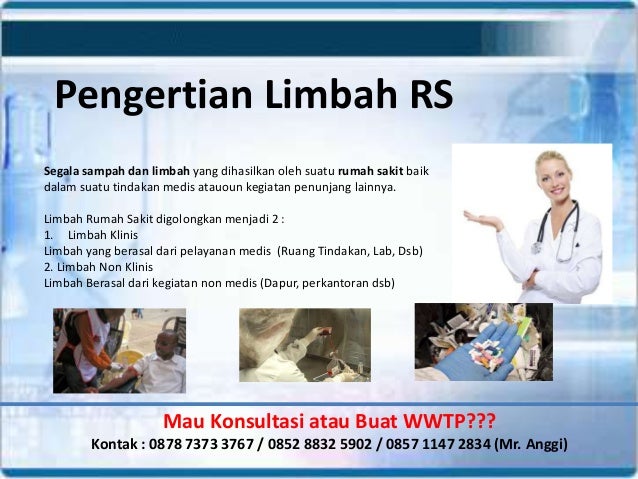 Pengertian Limbah RS

Segala sampah dan limbah yang dihasilkan oleh suatu rumah sakit baik dalam suatu tindakan medis atauoun kegiatan penunjang lainnya.

Limbah Rumah Sakit digolongkan menjadi 2 :
1. Limbah Klinis
Limbah yang berasal dari pelayanan medis (Ruang Tindakan, Lab, Dsb)
2. Limbah Non Klinis
Limbah Berasal dari kegiatan non medis (Dapur, perkantoran dsb)

Mau Konsultasi atau Buat WWTP???
Kontak : 0878 7373 3767 / 0852 8832 5902 / 0857 1147 2834 (Mr. Anggi)